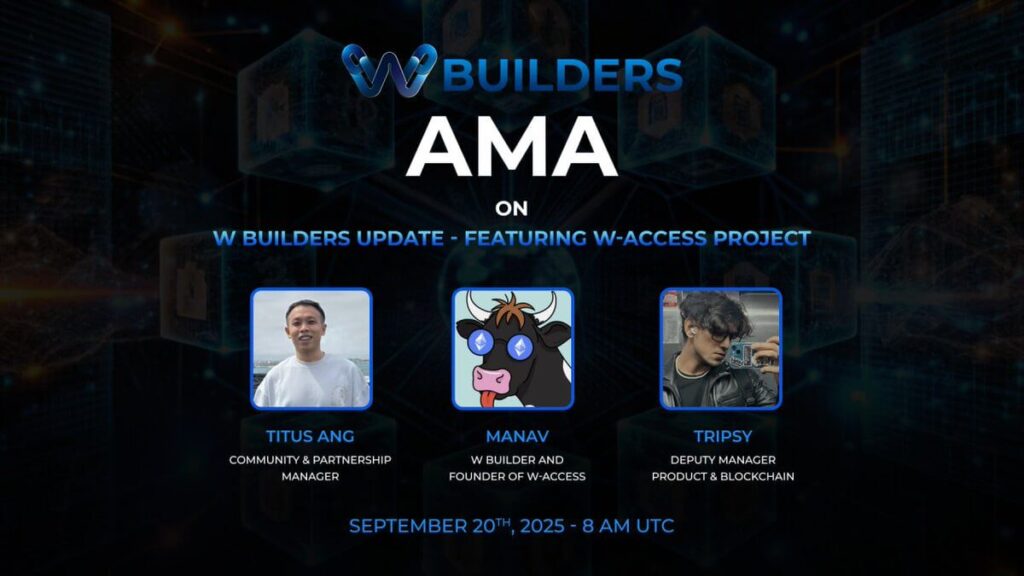 W BUILDERS

AMA

ON

W BUILDERS UPDATE - FEATURING W-ACCESS PROJECT

TITUS ANG
COMMUNITY & PARTNERSHIP MANAGER

MANAV
W BUILDER AND FOUNDER OF W-ACCESS

TRIPSY
DEPUTY MANAGER PRODUCT & BLOCKCHAIN

SEPTEMBER 20$^{TH}$, 2025 - 8 AM UTC